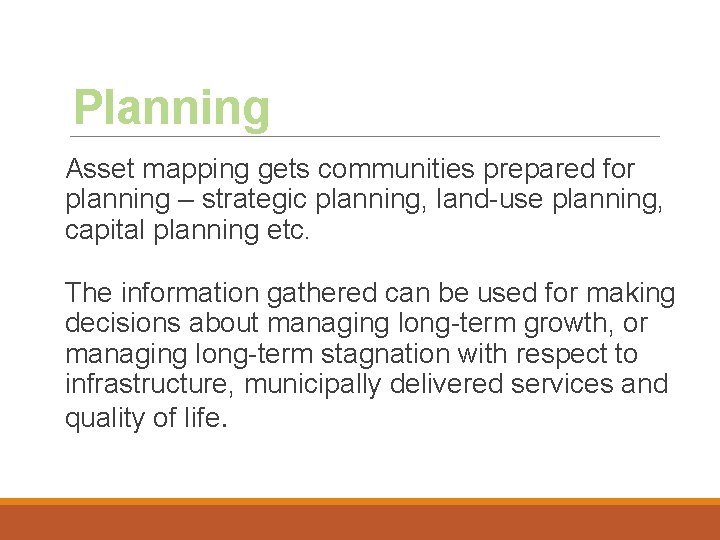 Planning

Asset mapping gets communities prepared for planning – strategic planning, land-use planning, capital planning etc.

The information gathered can be used for making decisions about managing long-term growth, or managing long-term stagnation with respect to infrastructure, municipally delivered services and quality of life.